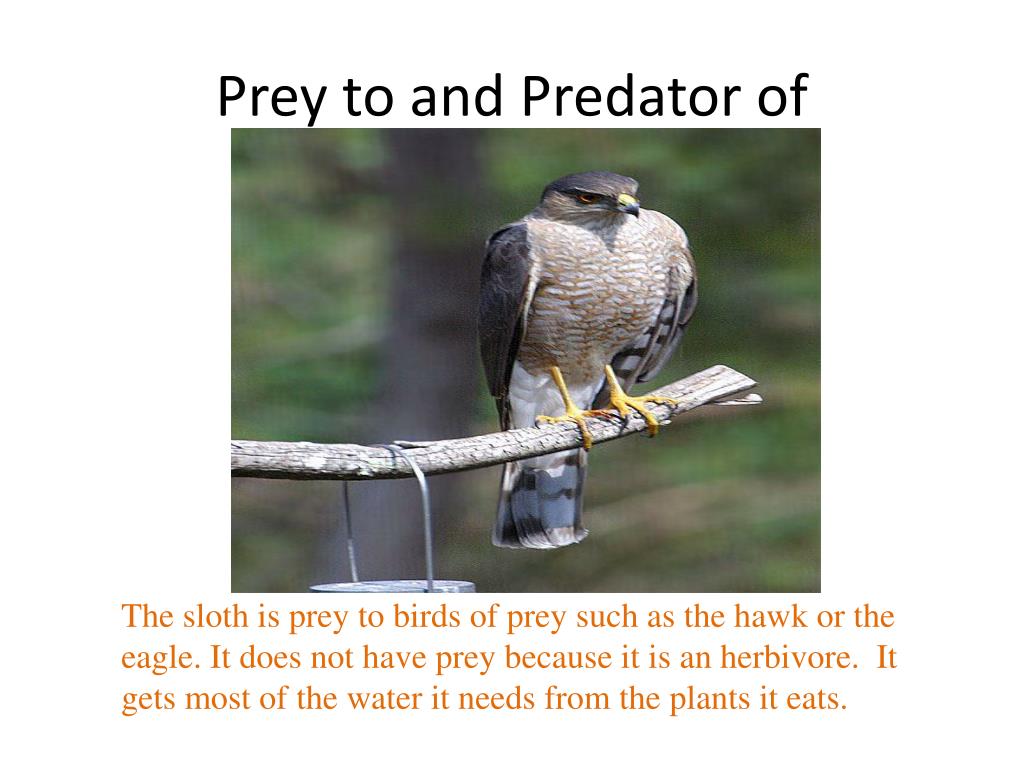 Prey to and Predator of

The sloth is prey to birds of prey such as the hawk or the eagle. It does not have prey because it is an herbivore. It gets most of the water it needs from the plants it eats.